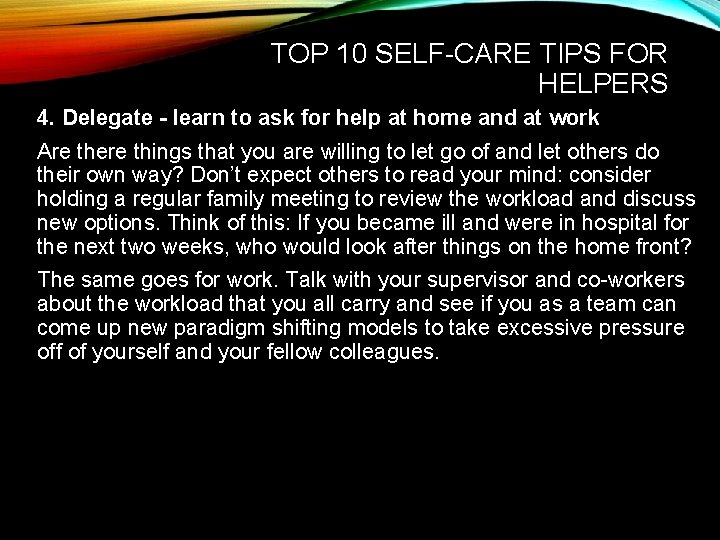 TOP 10 SELF-CARE TIPS FOR HELPERS

4. Delegate - learn to ask for help at home and at work

Are there things that you are willing to let go of and let others do their own way? Don't expect others to read your mind: consider holding a regular family meeting to review the workload and discuss new options. Think of this: If you became ill and were in hospital for the next two weeks, who would look after things on the home front?

The same goes for work. Talk with your supervisor and co-workers about the workload that you all carry and see if you as a team can come up new paradigm shifting models to take excessive pressure off of yourself and your fellow colleagues.